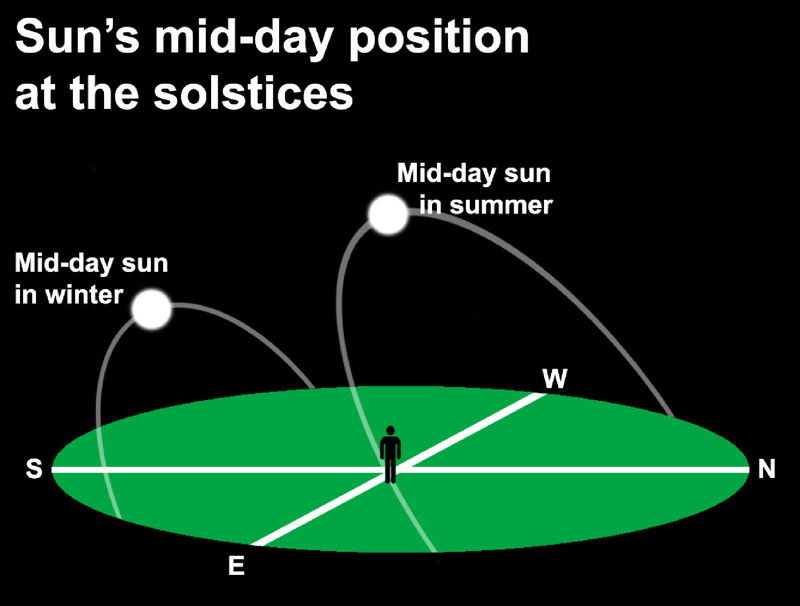 Sun's mid-day position at the solstices

Mid-day sun in summer

Mid-day sun in winter

W

S

N

E